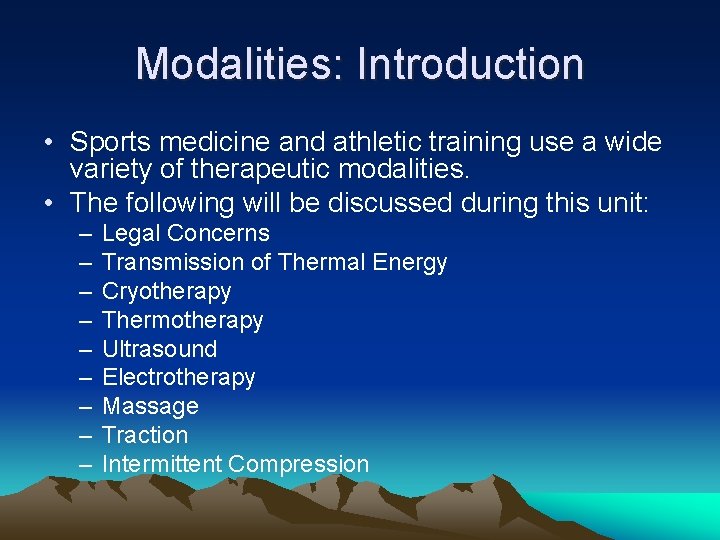 Modalities: Introduction

• Sports medicine and athletic training use a wide variety of therapeutic modalities.
• The following will be discussed during this unit:
– Legal Concerns
– Transmission of Thermal Energy
– Cryotherapy
– Thermotherapy
– Ultrasound
– Electrotherapy
– Massage
– Traction
– Intermittent Compression